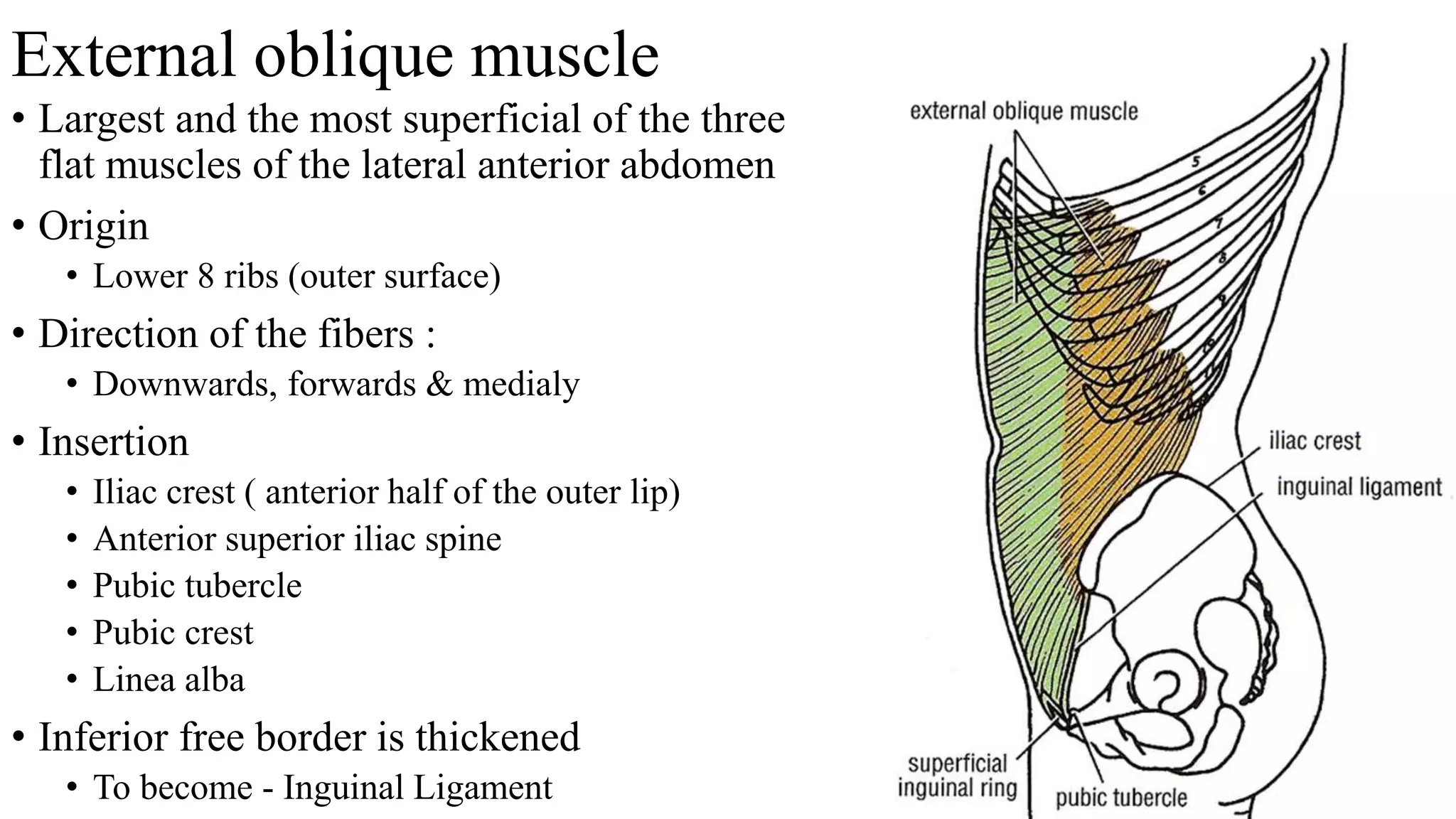 External oblique muscle

• Largest and the most superficial of the three flat muscles of the lateral anterior abdomen

• Origin
  • Lower 8 ribs (outer surface)

• Direction of the fibers :
  • Downwards, forwards & medialy

• Insertion
  • Iliac crest ( anterior half of the outer lip)
  • Anterior superior iliac spine
  • Pubic tubercle
  • Pubic crest
  • Linea alba

• Inferior free border is thickened
  • To become - Inguinal Ligament

external oblique muscle

5
6
7
8
9
10

iliac crest

inguinal ligament

superficial inguinal ring

pubic tubercle